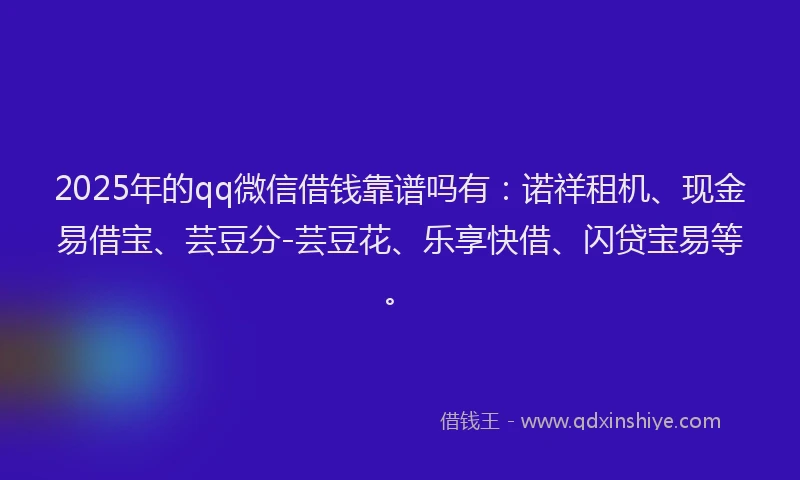 2025年的qq微信借钱靠谱吗有：诺祥租机、现金易借宝、芸豆分-芸豆花、乐享快借、闪贷宝易等。

借钱王 - www.qdxinshiye.com